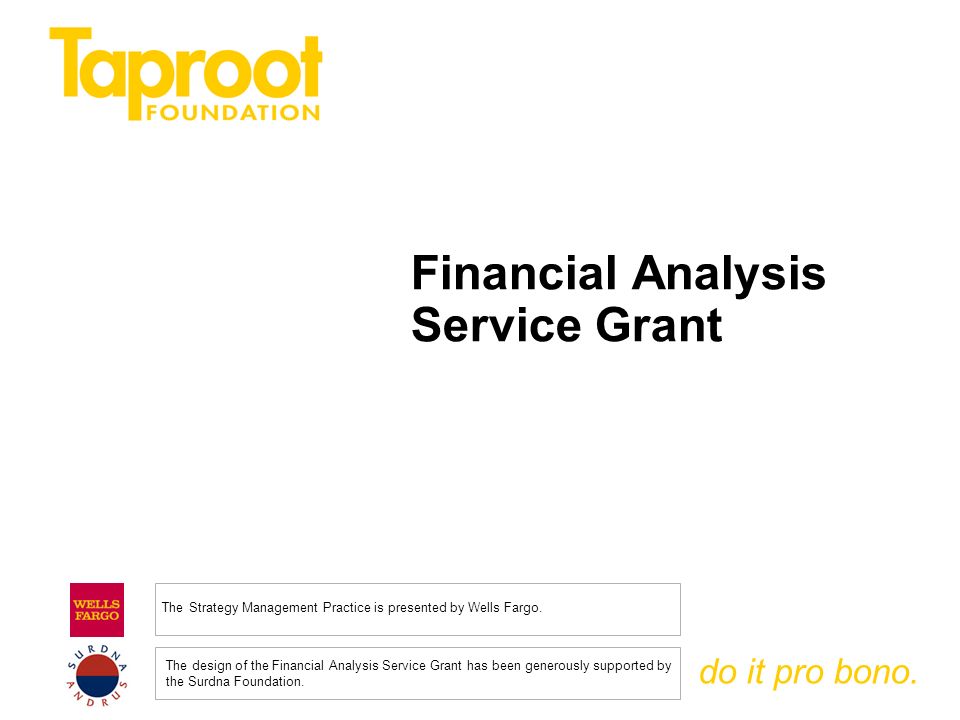 Taproot
FOUNDATION

Financial Analysis Service Grant

WELLS FARGO

The Strategy Management Practice is presented by Wells Fargo.

SURDNA ANDRUS

The design of the Financial Analysis Service Grant has been generously supported by the Surdna Foundation.

do it pro bono.